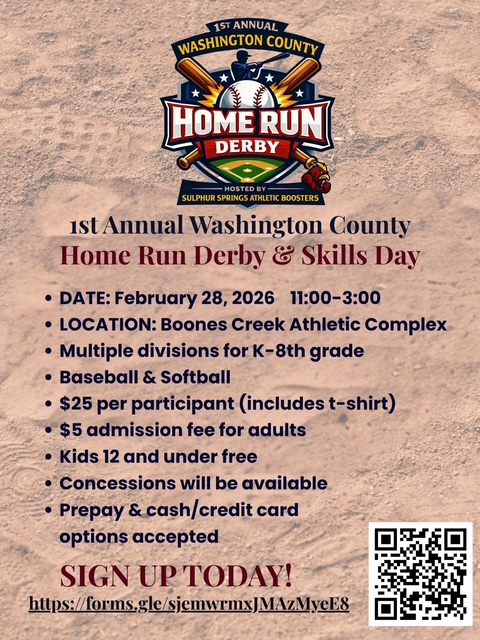 1ST ANNUAL
WASHINGTON COUNTY
HOME RUN
DERBY
HOSTED BY
SULPHUR SPRINGS ATHLETIC BOOSTERS

1st Annual Washington County
Home Run Derby & Skills Day

• DATE: February 28, 2026 11:00-3:00
• LOCATION: Boones Creek Athletic Complex
• Multiple divisions for K-8th grade
• Baseball & Softball
• $25 per participant (includes t-shirt)
• $5 admission fee for adults
• Kids 12 and under free
• Concessions will be available
• Prepay & cash/credit card options accepted

SIGN UP TODAY!
https://forms.gle/sjemwrmxJMAzMyeE8